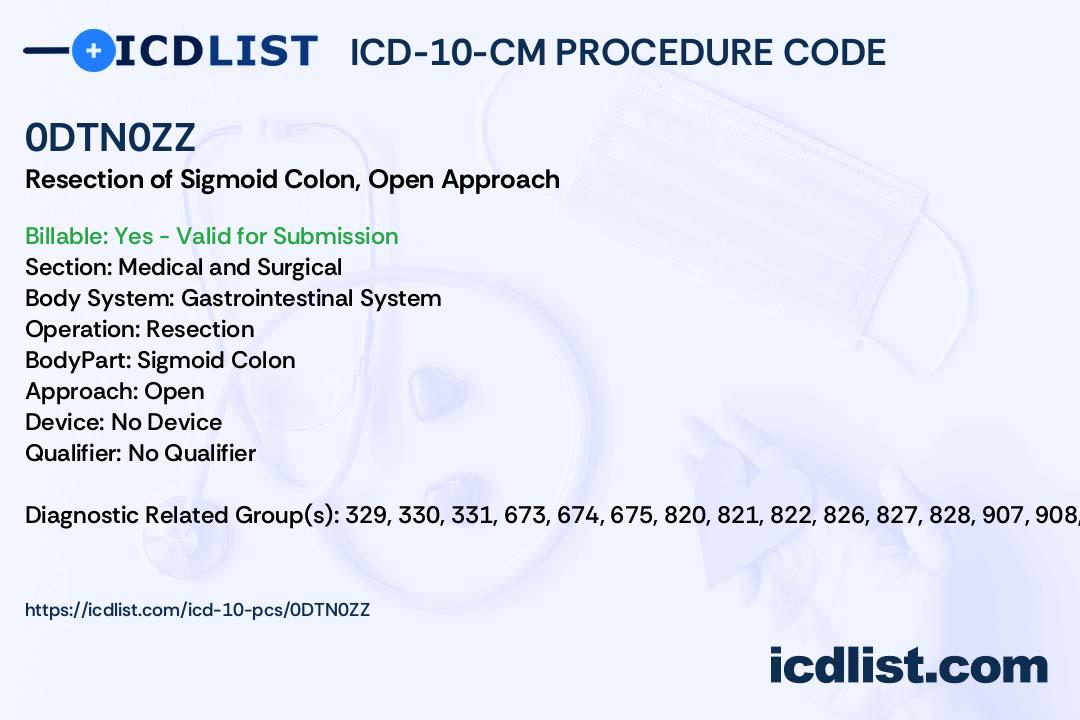 ICDLIST ICD-10-CM PROCEDURE CODE

0DTN0ZZ
Resection of Sigmoid Colon, Open Approach

Billable: Yes - Valid for Submission
Section: Medical and Surgical
Body System: Gastrointestinal System
Operation: Resection
BodyPart: Sigmoid Colon
Approach: Open
Device: No Device
Qualifier: No Qualifier

Diagnostic Related Group(s): 329, 330, 331, 673, 674, 675, 820, 821, 822, 826, 827, 828, 907, 908,

https://icdlist.com/icd-10-pcs/0DTN0ZZ

icdlist.com